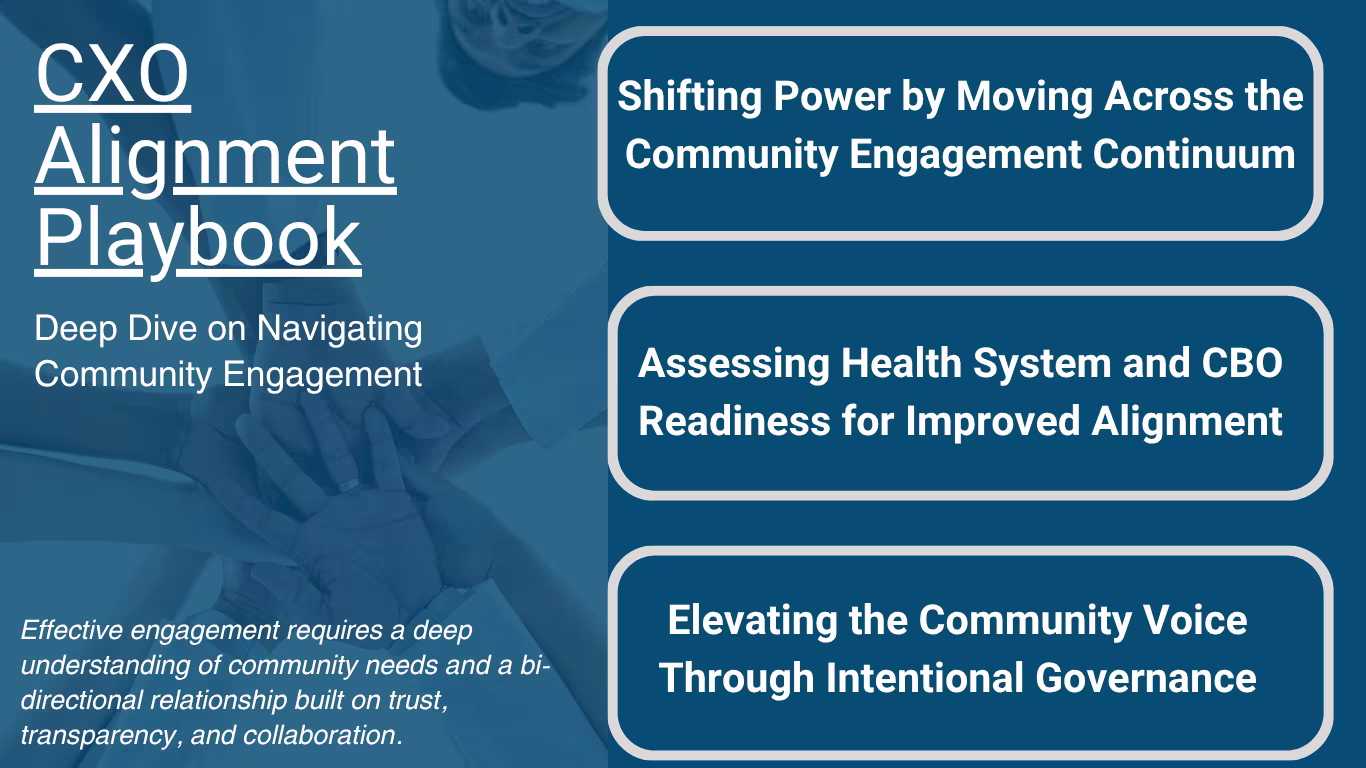 CXO Alignment Playbook

Deep Dive on Navigating Community Engagement

Effective engagement requires a deep understanding of community needs and a bi-directional relationship built on trust, transparency, and collaboration.

Shifting Power by Moving Across the Community Engagement Continuum

Assessing Health System and CBO Readiness for Improved Alignment

Elevating the Community Voice Through Intentional Governance